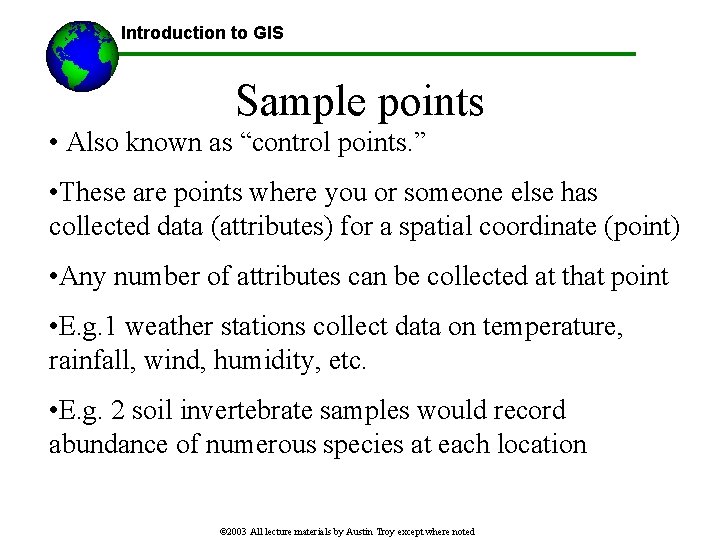 Introduction to GIS

Sample points

• Also known as “control points.”

•These are points where you or someone else has collected data (attributes) for a spatial coordinate (point)

•Any number of attributes can be collected at that point

•E.g.1 weather stations collect data on temperature, rainfall, wind, humidity, etc.

•E.g. 2 soil invertebrate samples would record abundance of numerous species at each location

©2003 All lecture materials by Austin Troy except where noted